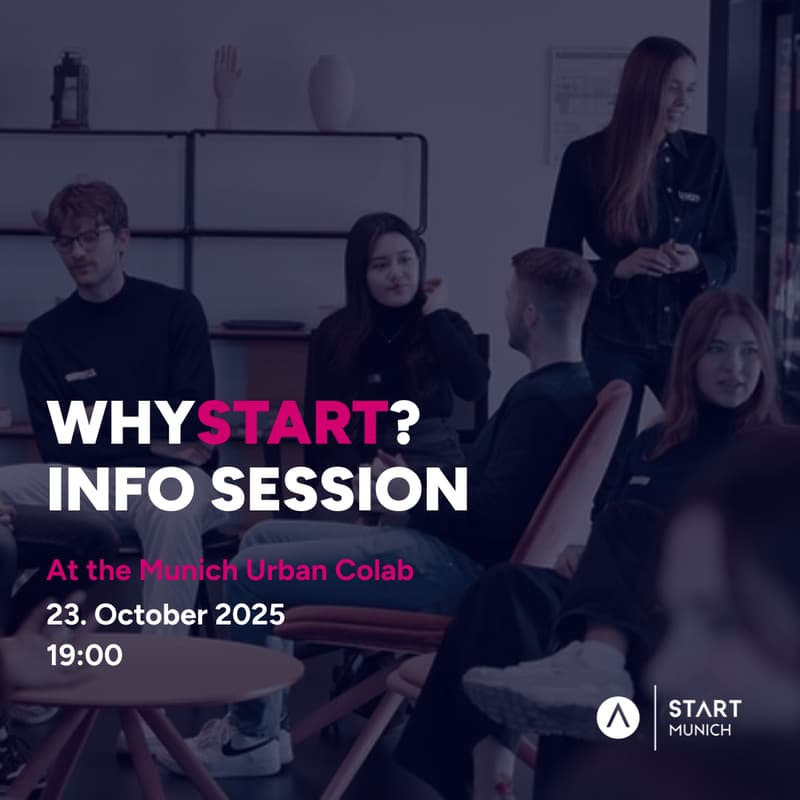 WHYSTART?
INFO SESSION

At the Munich Urban Colab
23. October 2025
19:00

START
MUNICH